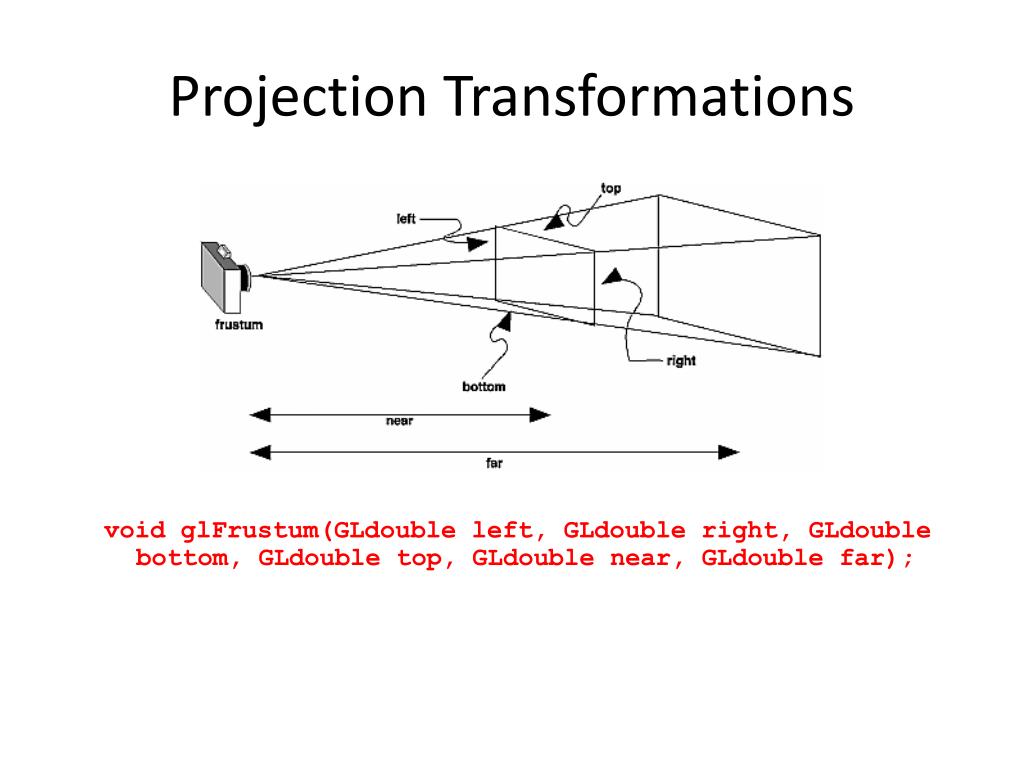 Projection Transformations

top

left

frustum

right

bottom

near

far

void glFrustum(GLdouble left, GLdouble right, GLdouble bottom, GLdouble top, GLdouble near, GLdouble far);